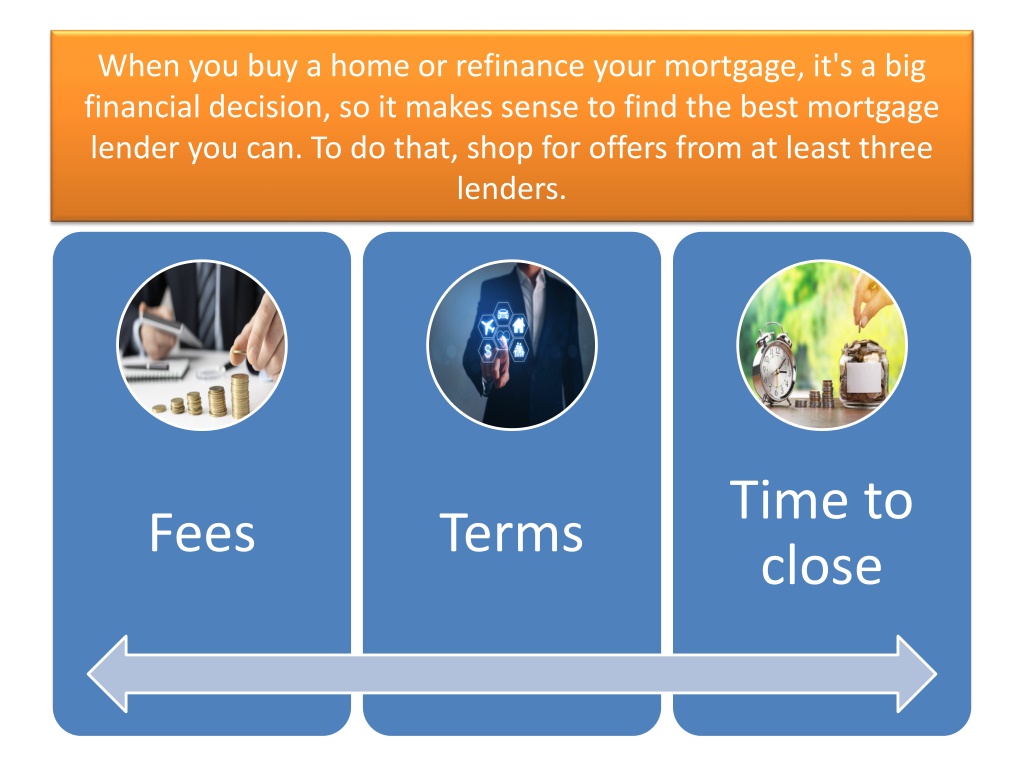 When you buy a home or refinance your mortgage, it's a big financial decision, so it makes sense to find the best mortgage lender you can. To do that, shop for offers from at least three lenders.

Fees

Terms

Time to close